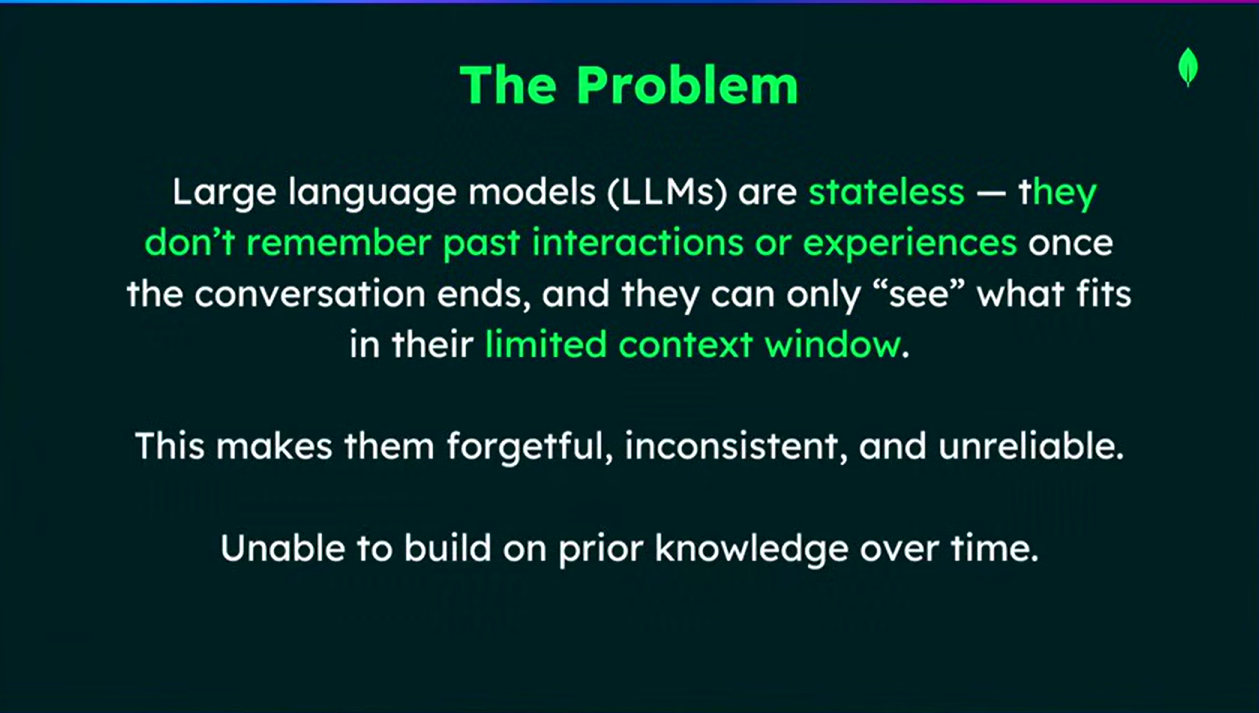 The Problem

Large language models (LLMs) are stateless — they don't remember past interactions or experiences once the conversation ends, and they can only "see" what fits in their limited context window.

This makes them forgetful, inconsistent, and unreliable.

Unable to build on prior knowledge over time.